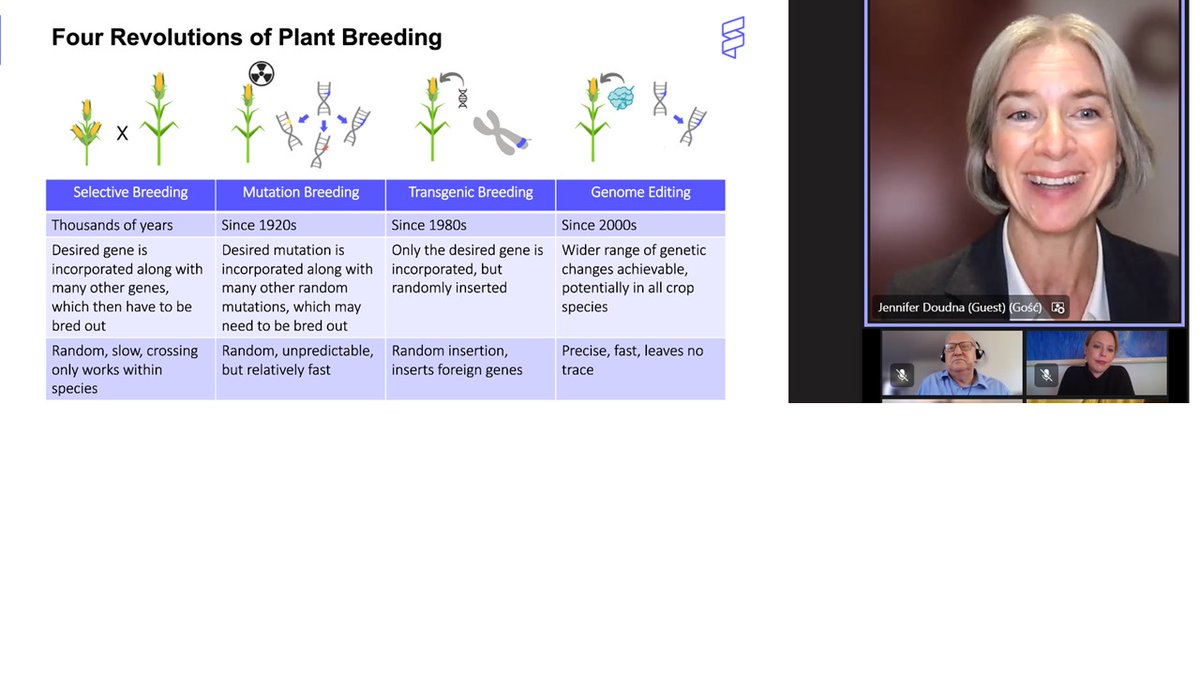 Four Revolutions of Plant Breeding

X

| Selective Breeding | Mutation Breeding | Transgenic Breeding | Genome Editing |
|---|---|---|---|
| Thousands of years | Since 1920s | Since 1980s | Since 2000s |
| Desired gene is incorporated along with many other genes, which then have to be bred out | Desired mutation is incorporated along with many other random mutations, which may need to be bred out | Only the desired gene is incorporated, but randomly inserted | Wider range of genetic changes achievable, potentially in all crop species |
| Random, slow, crossing only works within species | Random, unpredictable, but relatively fast | Random insertion, inserts foreign genes | Precise, fast, leaves no trace |

Jennifer Doudna (Guest) (Gość)